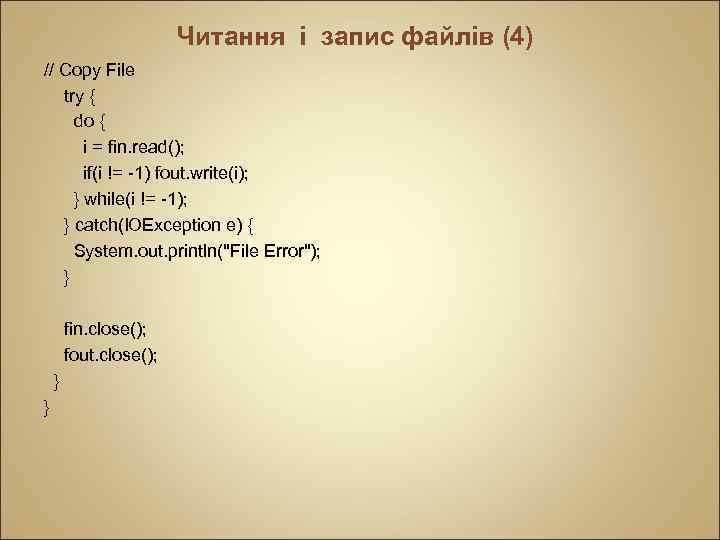 Читання і запис файлів (4)

// Copy File
try {
do {
i = fin.read();
if(i != -1) fout.write(i);
} while(i != -1);
} catch(IOException e) {
System.out.println("File Error");
}

fin.close();
fout.close();
}
}